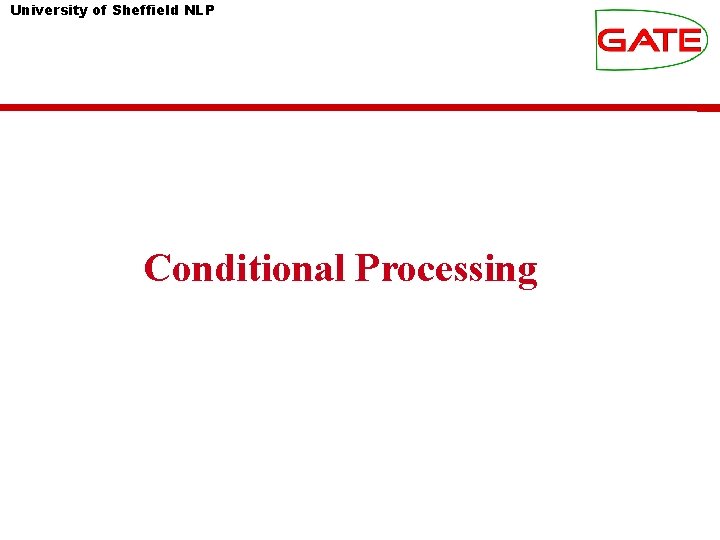 University of Sheffield NLP

GATE

Conditional Processing